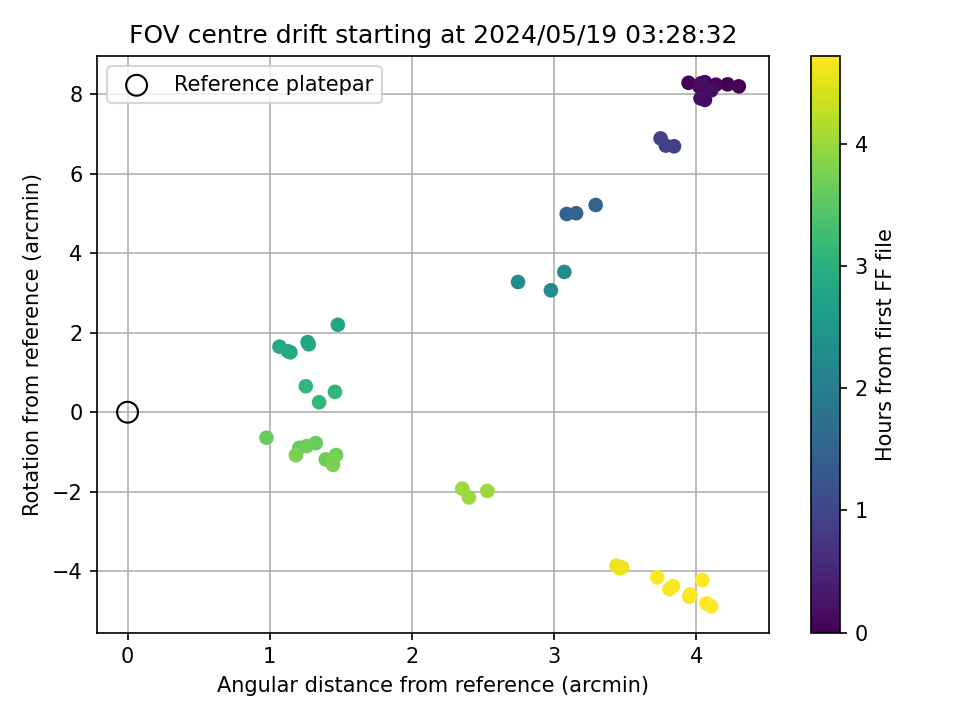 FOV centre drift starting at 2024/05/19 03:28:32

Reference platepar

Rotation from reference (arcmin)

8
6
4
2
0
−2
−4

0
1
2
3
4

Angular distance from reference (arcmin)

Hours from first FF file

4
3
2
1
0